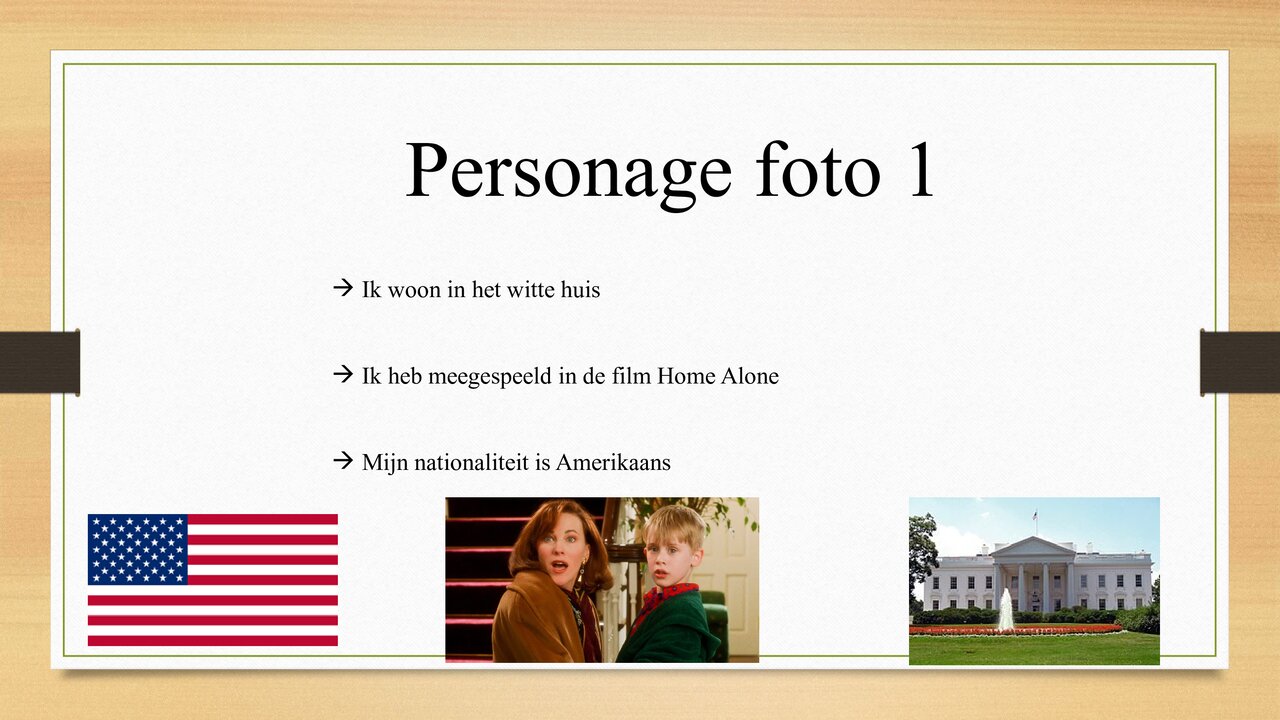 Personage foto 1

→ Ik woon in het witte huis

→ Ik heb meegespeeld in de film Home Alone

→ Mijn nationaliteit is Amerikaans